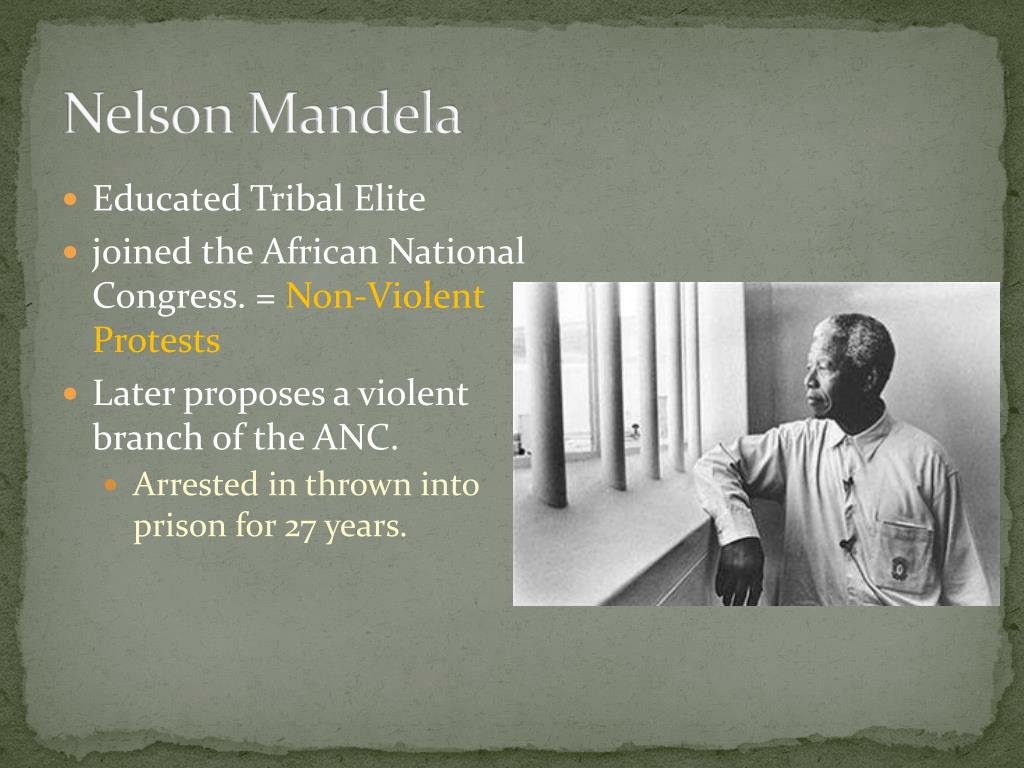 Nelson Mandela

- Educated Tribal Elite
- joined the African National Congress. = Non-Violent Protests
- Later proposes a violent branch of the ANC.
  - Arrested in thrown into prison for 27 years.